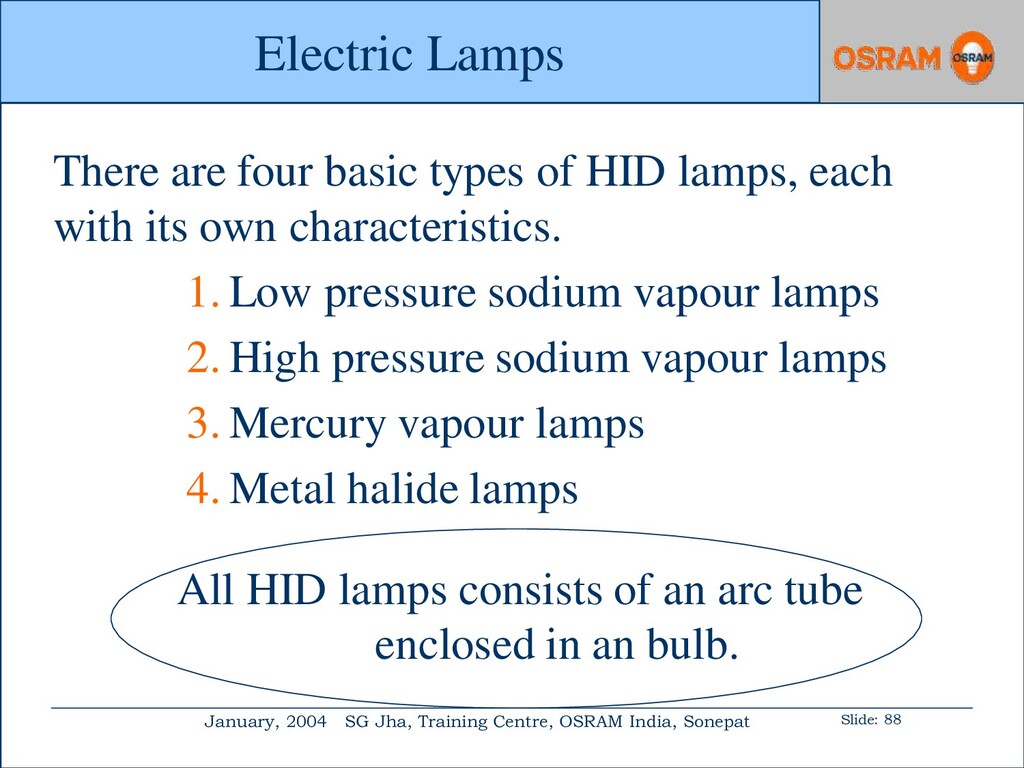 Electric Lamps

OSRAM OSRAM

There are four basic types of HID lamps, each with its own characteristics.

1. Low pressure sodium vapour lamps
2. High pressure sodium vapour lamps
3. Mercury vapour lamps
4. Metal halide lamps

All HID lamps consists of an arc tube enclosed in an bulb.

January, 2004 SG Jha, Training Centre, OSRAM India, Sonepat Slide: 88